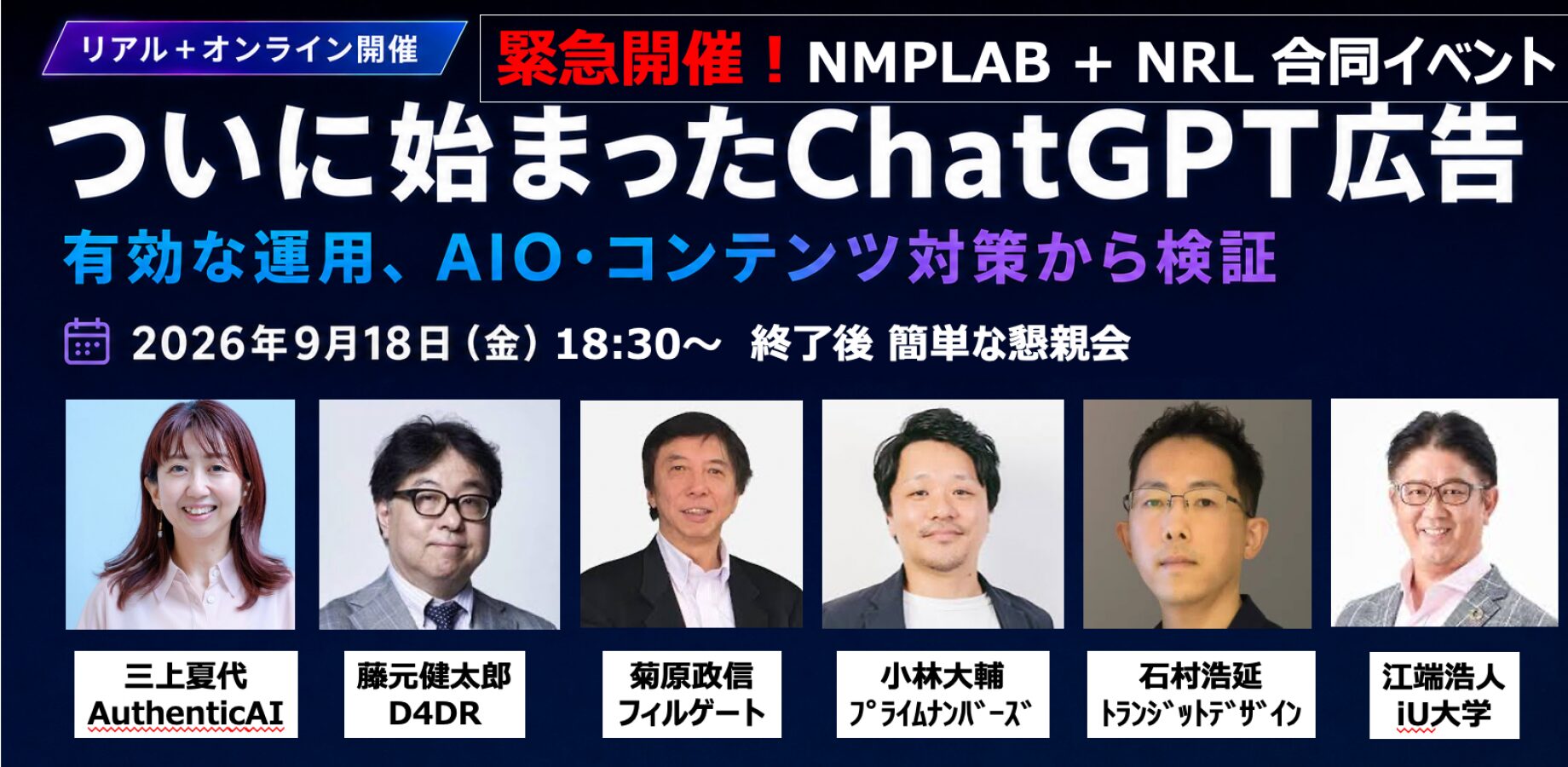 リアル＋オンライン開催

緊急開催！NMPLAB + NRL 合同イベント

ついに始まったChatGPT広告

有効な運用、AIO・コンテンツ対策から検証

2026年9月18日（金）18:30～　終了後 簡単な懇親会

三上夏代
AuthenticAI

藤元健太郎
D4DR

菊原政信
フィルゲート

小林大輔
ﾌﾟﾗｲﾑﾅﾝﾊﾞｰｽﾞ

石村浩延
ﾄﾗﾝｼﾞｯﾄﾃﾞｻﾞｲﾝ

江端浩人
iU大学